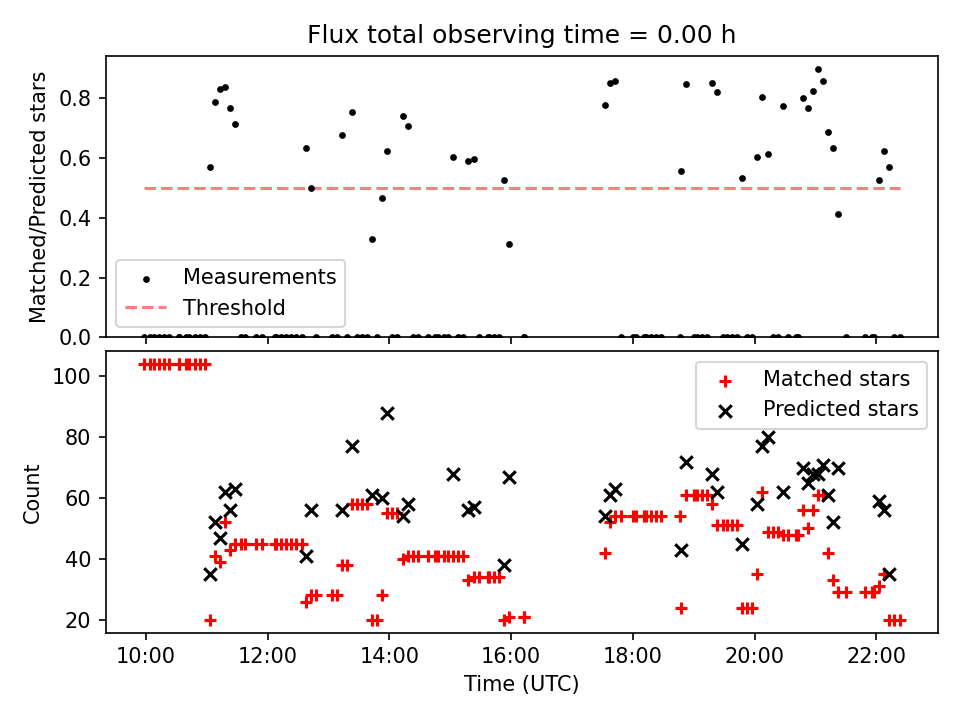 Flux total observing time = 0.00 h

Matched/Predicted stars

0.8
0.6
0.4
0.2
0.0

Measurements
Threshold

Count

100
80
60
40
20

Matched stars
Predicted stars

10:00
12:00
14:00
16:00
18:00
20:00
22:00

Time (UTC)